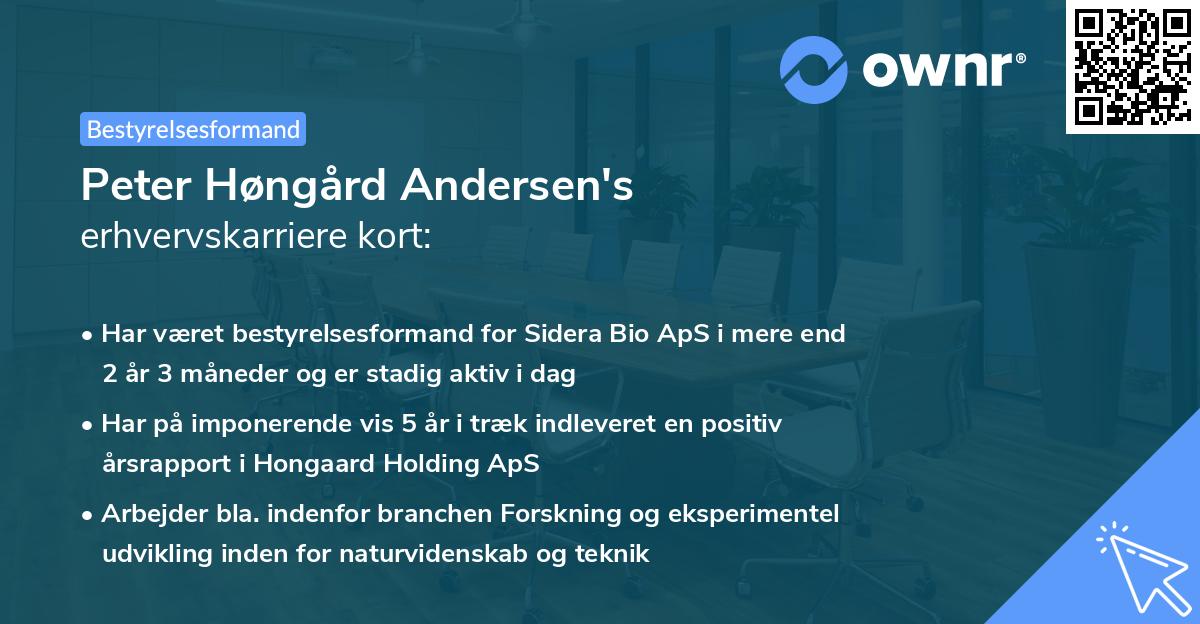 ownr®

Bestyrelsesformand

Peter Høngård Andersen's erhvervskarriere kort:

• Har været bestyrelsesformand for Sidera Bio ApS i mere end 2 år 3 måneder og er stadig aktiv i dag

• Har på imponerende vis 5 år i træk indleveret en positiv årsrapport i Hongaard Holding ApS

• Arbejder bla. indenfor branchen Forskning og eksperimentel udvikling inden for naturvidenskab og teknik